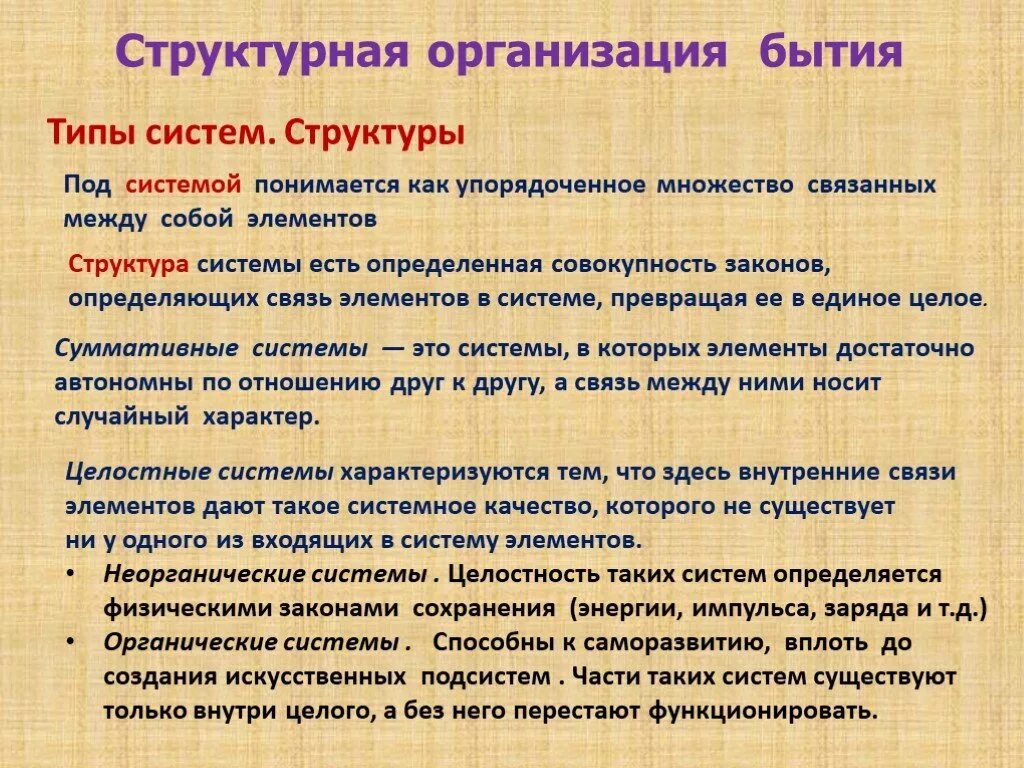 Структурная организация бытия

Типы систем. Структуры

Под системой понимается как упорядоченное множество связанных между собой элементов

Структура системы есть определенная совокупность законов, определяющих связь элементов в системе, превращая ее в единое целое.

Суммативные системы — это системы, в которых элементы достаточно автономны по отношению друг к другу, а связь между ними носит случайный характер.

Целостные системы характеризуются тем, что здесь внутренние связи элементов дают такое системное качество, которого не существует ни у одного из входящих в систему элементов.

• Неорганические системы . Целостность таких систем определяется физическими законами сохранения (энергии, импульса, заряда и т.д.)
• Органические системы . Способны к саморазвитию, вплоть до создания искусственных подсистем . Части таких систем существуют только внутри целого, а без него перестают функционировать.